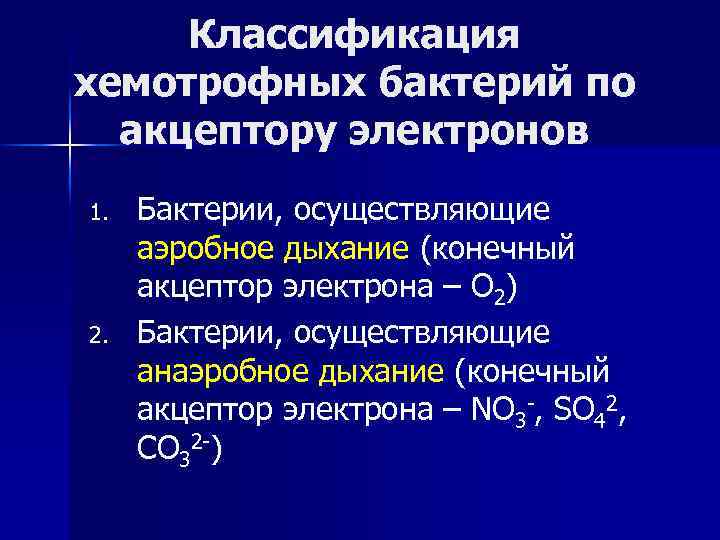 Классификация хемотрофных бактерий по акцептору электронов

1. Бактерии, осуществляющие аэробное дыхание (конечный акцептор электрона – $O_2$)
2. Бактерии, осуществляющие анаэробное дыхание (конечный акцептор электрона – $NO_3^-$, $SO_4^2$, $CO_3^{2-}$)